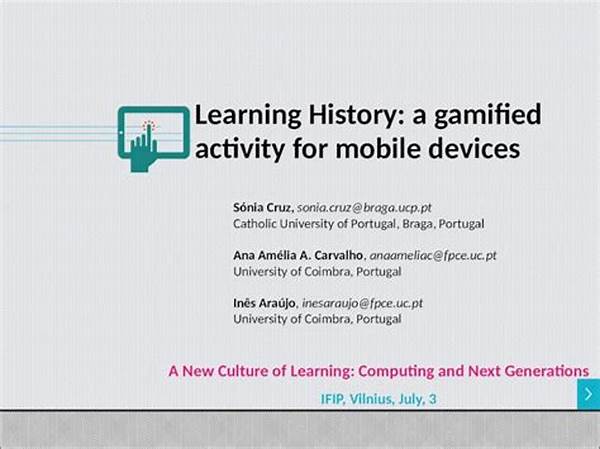 Learning History: a gamified activity for mobile devices

Sónia Cruz, sonia.cruz@braga.ucp.pt
Catholic University of Portugal, Braga, Portugal

Ana Amélia A. Carvalho, anaameliac@fpce.uc.pt
University of Coimbra, Portugal

Inês Araújo, inesaraujo@fpce.uc.pt
University of Coimbra, Portugal

A New Culture of Learning: Computing and Next Generations

IFIP, Vilnius, July, 3